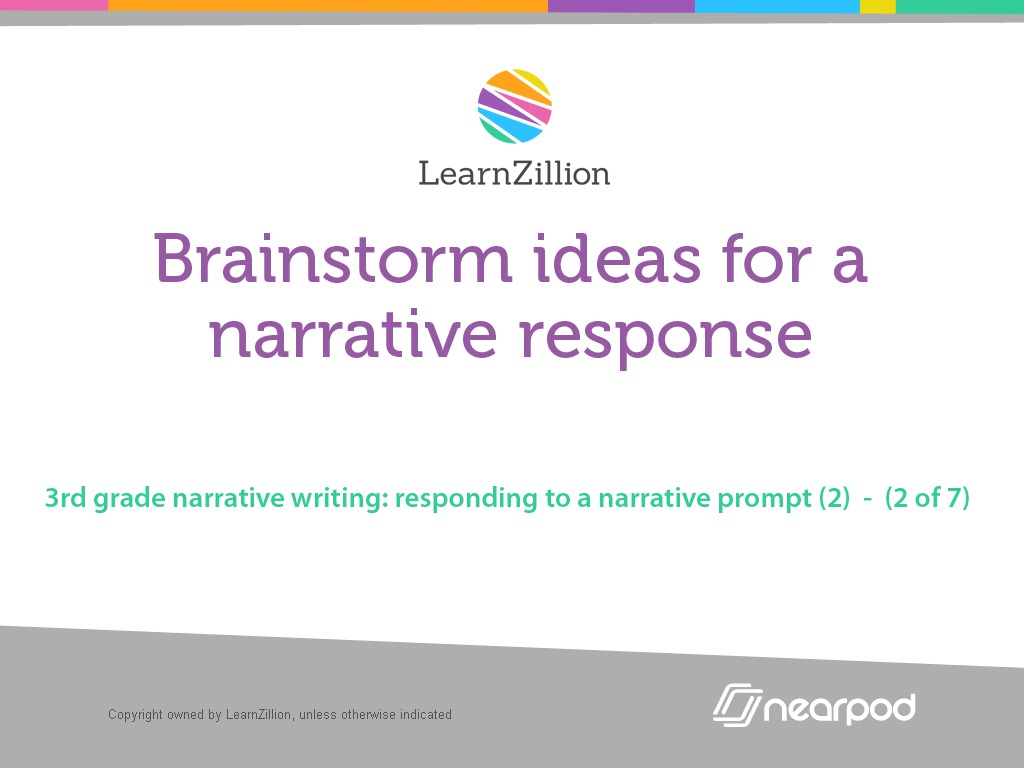 LearnZillion

Brainstorm ideas for a narrative response

3rd grade narrative writing: responding to a narrative prompt (2) - (2 of 7)

Copyright owned by LearnZillion, unless otherwise indicated

nearpod